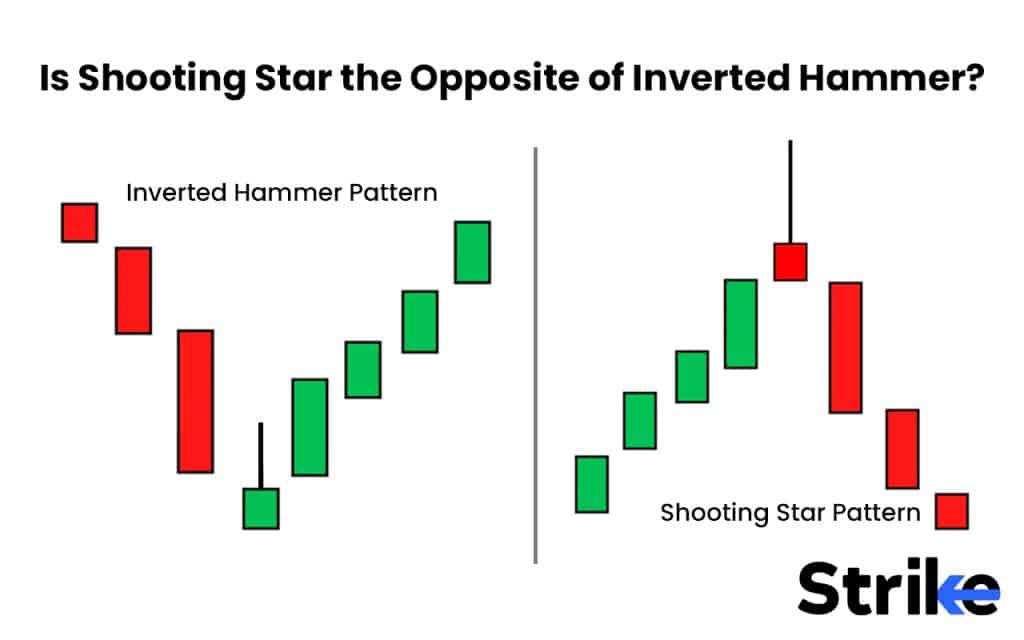 Is Shooting Star the Opposite of Inverted Hammer?

Inverted Hammer Pattern

Shooting Star Pattern

Strike